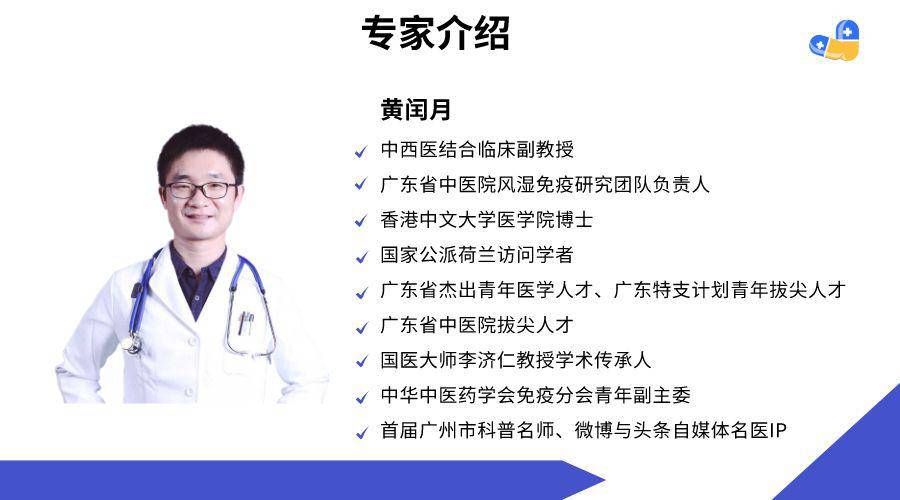 专家介绍

黄闰月

✓ 中西医结合临床副教授
✓ 广东省中医院风湿免疫研究团队负责人
✓ 香港中文大学医学院博士
✓ 国家公派荷兰访问学者
✓ 广东省杰出青年医学人才、广东特支计划青年拔尖人才
✓ 广东省中医院拔尖人才
✓ 国医大师李济仁教授学术传承人
✓ 中华中医药学会免疫分会青年副主委
✓ 首届广州市科普名师、微博与头条自媒体名医IP